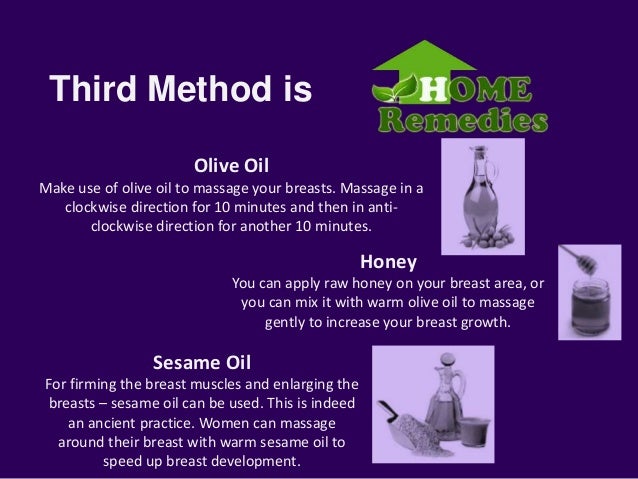 Third Method is

HOME Remedies

Olive Oil
Make use of olive oil to massage your breasts. Massage in a clockwise direction for 10 minutes and then in anti-clockwise direction for another 10 minutes.

Honey
You can apply raw honey on your breast area, or you can mix it with warm olive oil to massage gently to increase your breast growth.

Sesame Oil
For firming the breast muscles and enlarging the breasts – sesame oil can be used. This is indeed an ancient practice. Women can massage around their breast with warm sesame oil to speed up breast development.